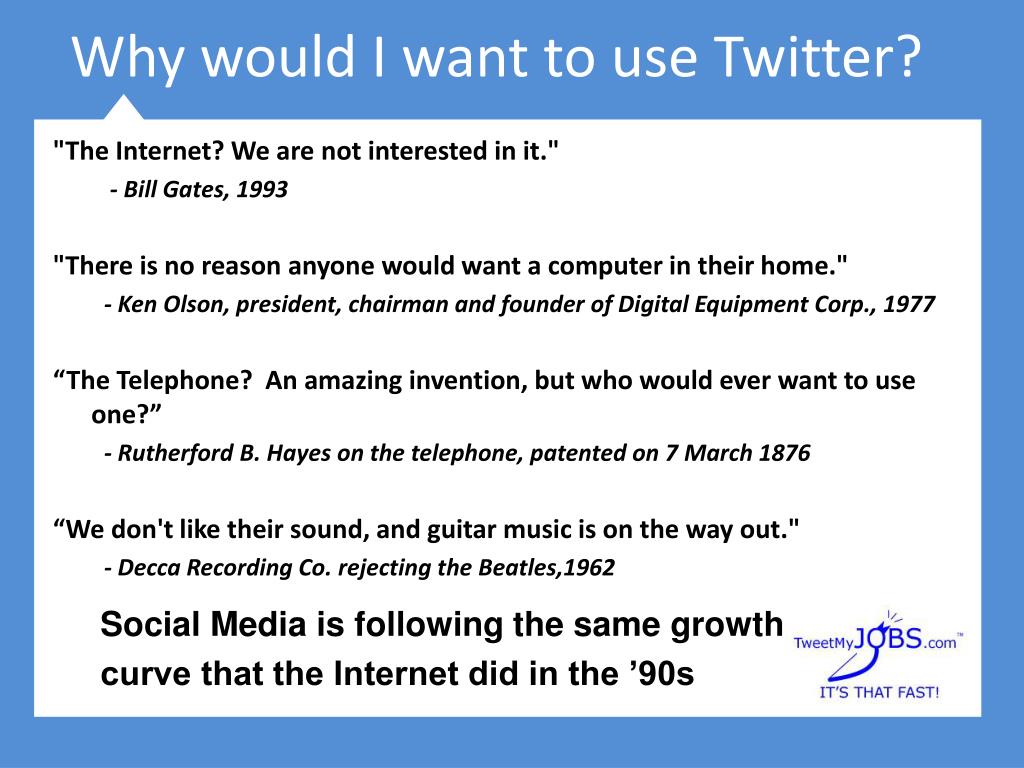 Why would I want to use Twitter?

"The Internet? We are not interested in it."

- Bill Gates, 1993

"There is no reason anyone would want a computer in their home."

- Ken Olson, president, chairman and founder of Digital Equipment Corp., 1977

“The Telephone?  An amazing invention, but who would ever want to use one?”

- Rutherford B. Hayes on the telephone, patented on 7 March 1876

“We don't like their sound, and guitar music is on the way out."

- Decca Recording Co. rejecting the Beatles,1962

Social Media is following the same growth curve that the Internet did in the ’90s

TweetMyJOBS.com™

IT'S THAT FAST!